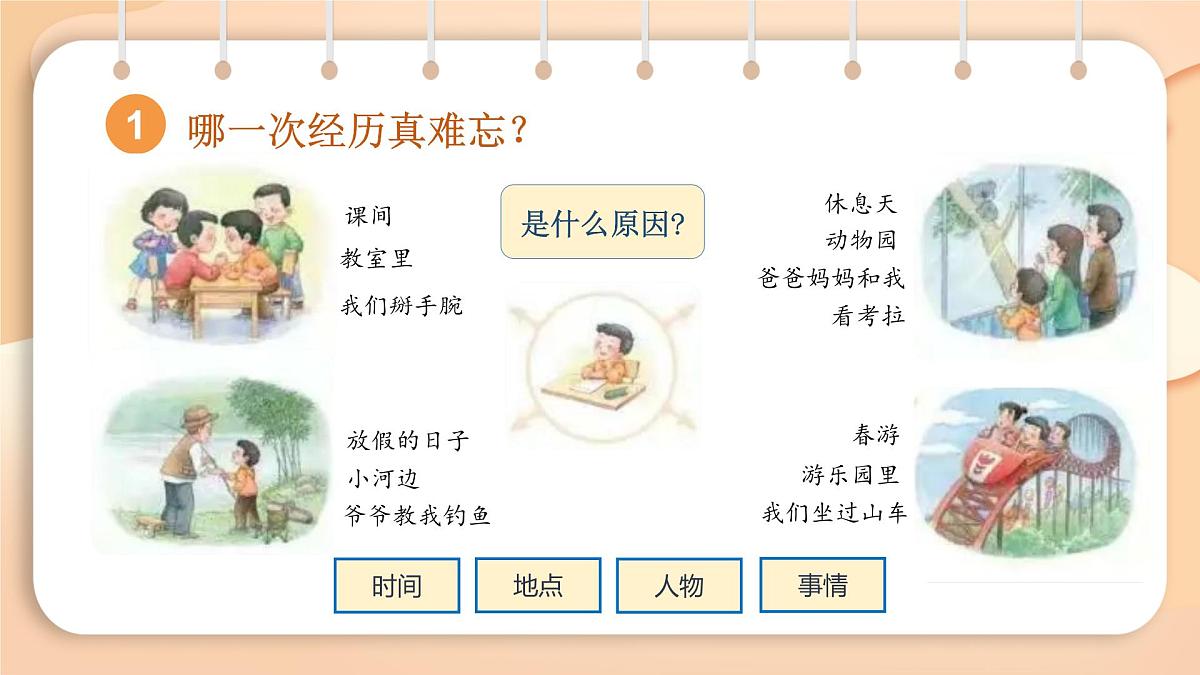 1 哪一次经历真难忘？

课间
教室里
我们掰手腕

是什么原因?

休息天
动物园
爸爸妈妈和我
看考拉

放假的日子
小河边
爷爷教我钓鱼

春游
游乐园里
我们坐过山车

时间 地点 人物 事情